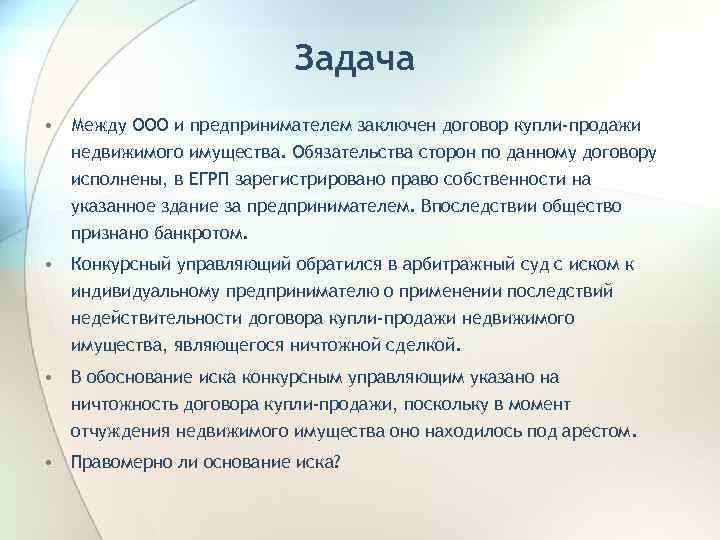 Задача

• Между ООО и предпринимателем заключен договор купли-продажи недвижимого имущества. Обязательства сторон по данному договору исполнены, в ЕГРП зарегистрировано право собственности на указанное здание за предпринимателем. Впоследствии общество признано банкротом.

• Конкурсный управляющий обратился в арбитражный суд с иском к индивидуальному предпринимателю о применении последствий недействительности договора купли-продажи недвижимого имущества, являющегося ничтожной сделкой.

• В обоснование иска конкурсным управляющим указано на ничтожность договора купли-продажи, поскольку в момент отчуждения недвижимого имущества оно находилось под арестом.

• Правомерно ли основание иска?